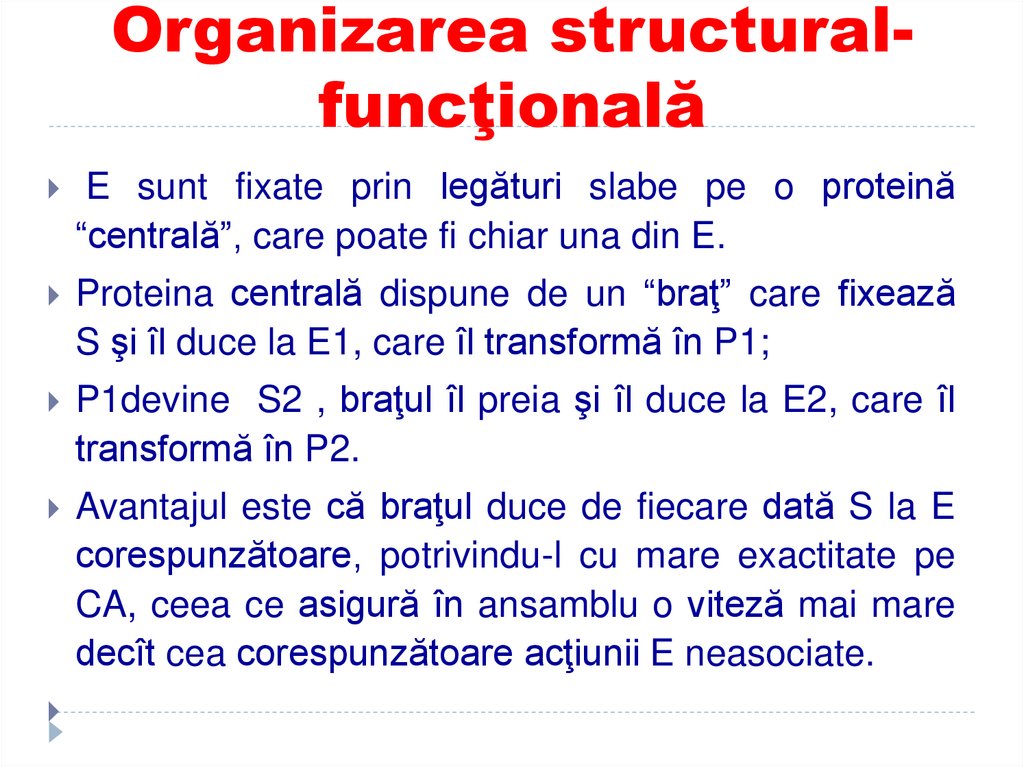 Organizarea structural-funcţională

E sunt fixate prin legături slabe pe o proteină “centrală”, care poate fi chiar una din E.

Proteina centrală dispune de un “braţ” care fixează S şi îl duce la E1, care îl transformă în P1;

P1devine S2 , braţul îl preia şi îl duce la E2, care îl transformă în P2.

Avantajul este că braţul duce de fiecare dată S la E corespunzătoare, potrivindu-l cu mare exactitate pe CA, ceea ce asigură în ansamblu o viteză mai mare decît cea corespunzătoare acţiunii E neasociate.